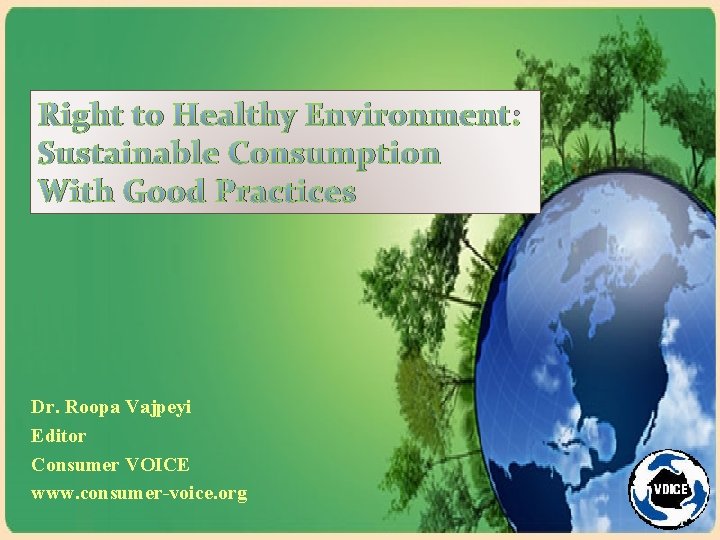 Right to Healthy Environment: Sustainable Consumption With Good Practices

Dr. Roopa Vajpeyi
Editor
Consumer VOICE
www.consumer-voice.org

VOICE